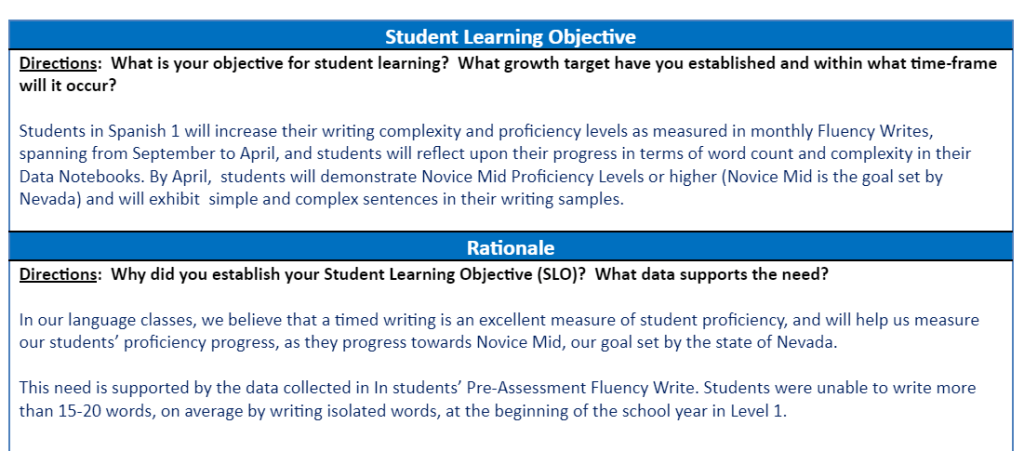 Student Learning Objective

Directions: What is your objective for student learning? What growth target have you established and within what time-frame will it occur?

Students in Spanish 1 will increase their writing complexity and proficiency levels as measured in monthly Fluency Writes, spanning from September to April, and students will reflect upon their progress in terms of word count and complexity in their Data Notebooks. By April, students will demonstrate Novice Mid Proficiency Levels or higher (Novice Mid is the goal set by Nevada) and will exhibit simple and complex sentences in their writing samples.

Rationale

Directions: Why did you establish your Student Learning Objective (SLO)? What data supports the need?

In our language classes, we believe that a timed writing is an excellent measure of student proficiency, and will help us measure our students' proficiency progress, as they progress towards Novice Mid, our goal set by the state of Nevada.

This need is supported by the data collected in In students' Pre-Assessment Fluency Write. Students were unable to write more than 15-20 words, on average by writing isolated words, at the beginning of the school year in Level 1.